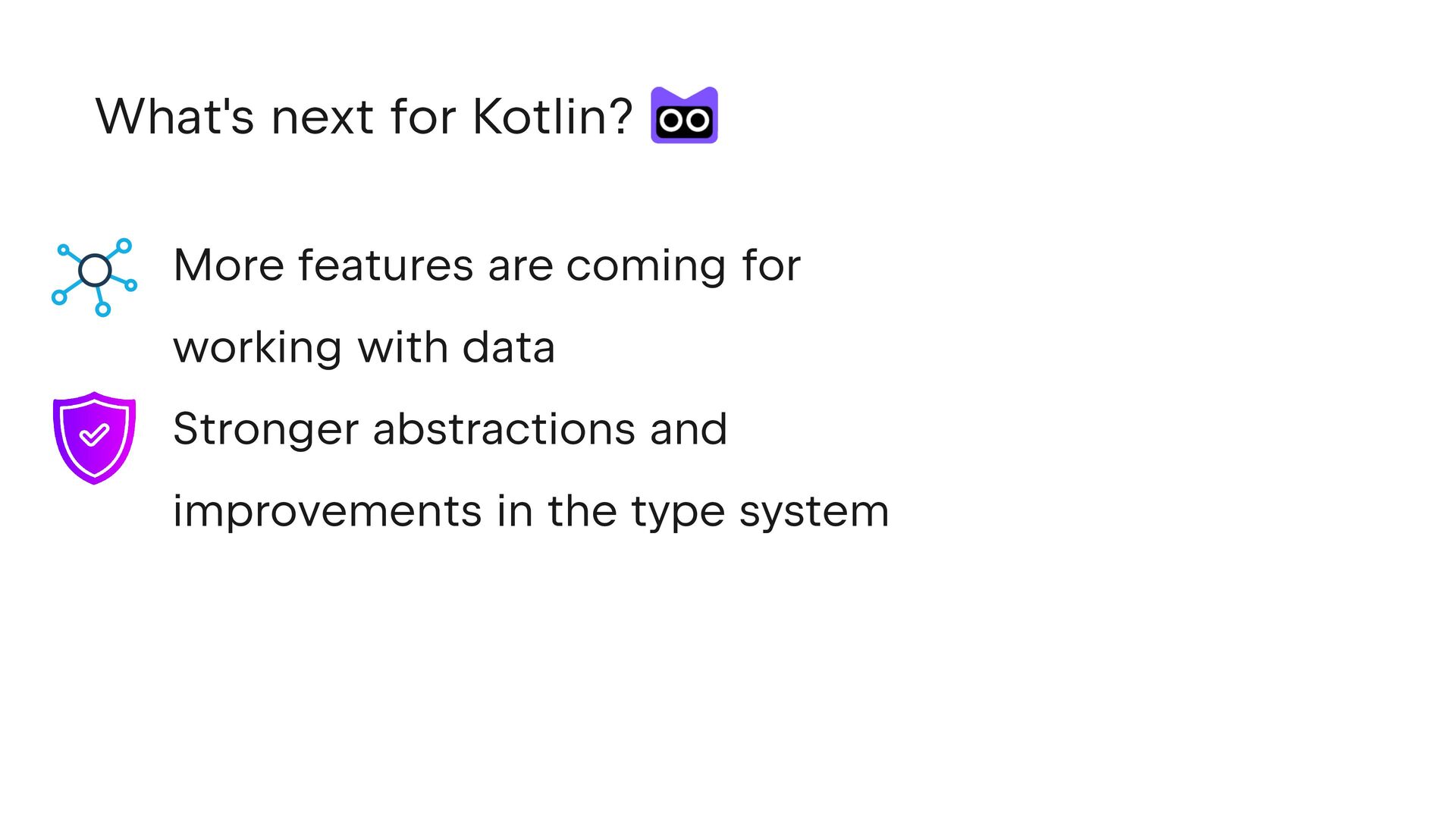 What's next for Kotlin?

More features are coming for working with data

Stronger abstractions and improvements in the type system